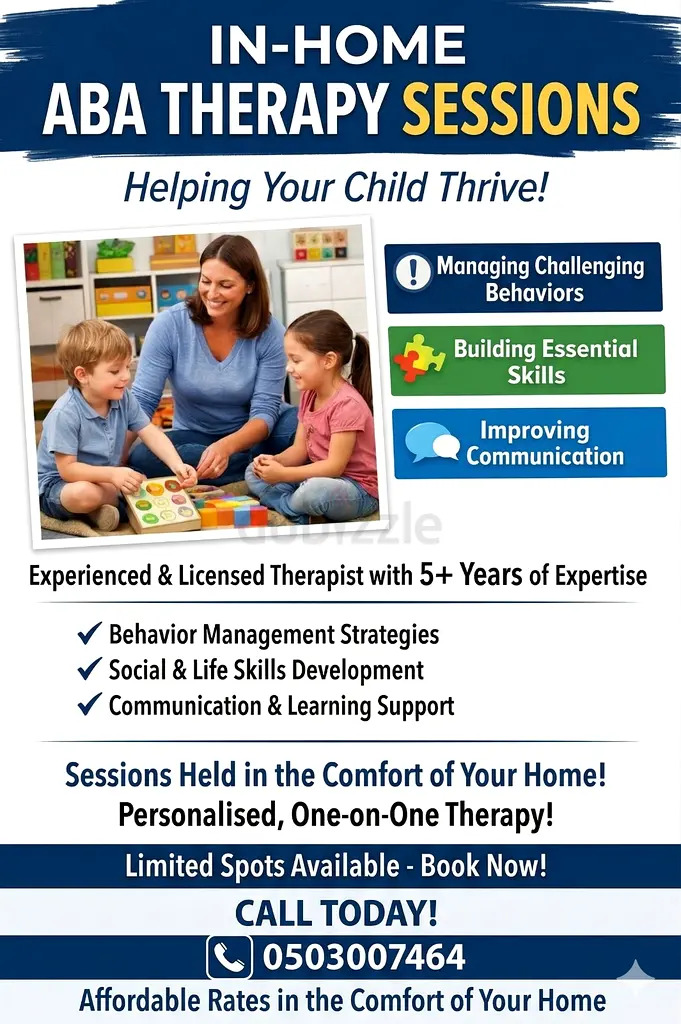 IN-HOME
ABA THERAPY SESSIONS

Helping Your Child Thrive!

Managing Challenging Behaviors

Building Essential Skills

Improving Communication

dubizzle

Experienced & Licensed Therapist with 5+ Years of Expertise

✔ Behavior Management Strategies
✔ Social & Life Skills Development
✔ Communication & Learning Support

Sessions Held in the Comfort of Your Home!
Personalised, One-on-One Therapy!

Limited Spots Available - Book Now!

CALL TODAY!
0503007464

Affordable Rates in the Comfort of Your Home